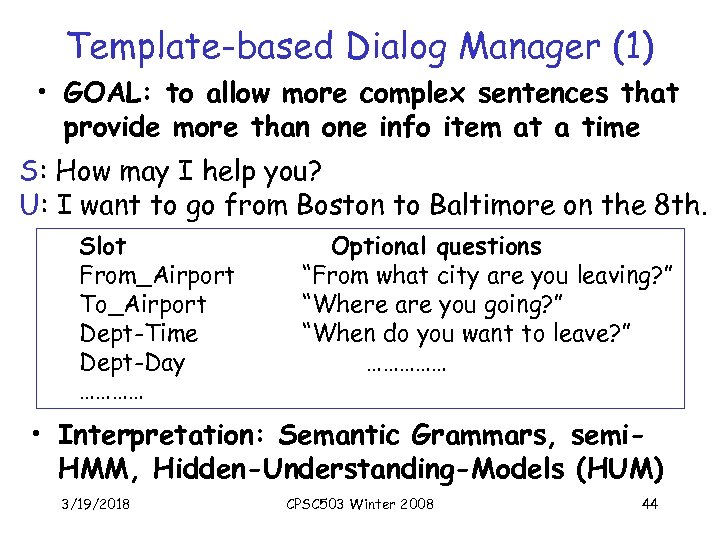 Template-based Dialog Manager (1)

• GOAL: to allow more complex sentences that provide more than one info item at a time

S: How may I help you?
U: I want to go from Boston to Baltimore on the 8th.

| Slot | Optional questions |
|---|---|
| From_Airport | "From what city are you leaving?" |
| To_Airport | "Where are you going?" |
| Dept-Time | "When do you want to leave?" |
| Dept-Day | …………… |
| ………… | |

• Interpretation: Semantic Grammars, semi-HMM, Hidden-Understanding-Models (HUM)

3/19/2018 CPSC503 Winter 2008 44